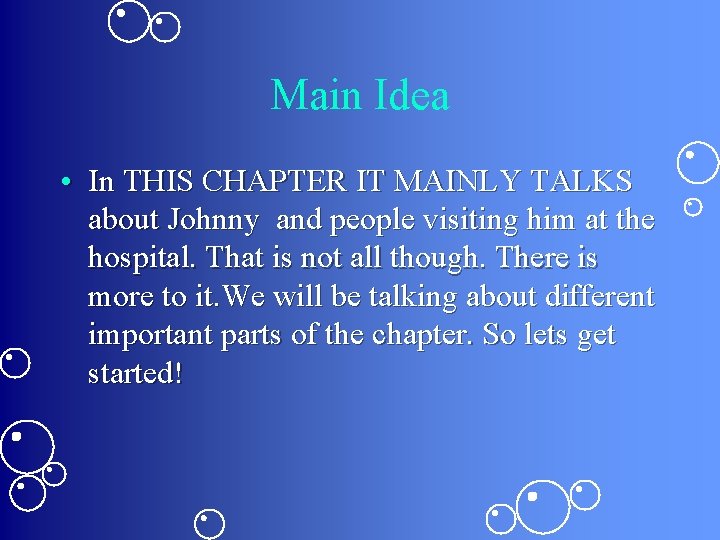 Main Idea

• In THIS CHAPTER IT MAINLY TALKS about Johnny and people visiting him at the hospital. That is not all though. There is more to it.We will be talking about different important parts of the chapter. So lets get started!